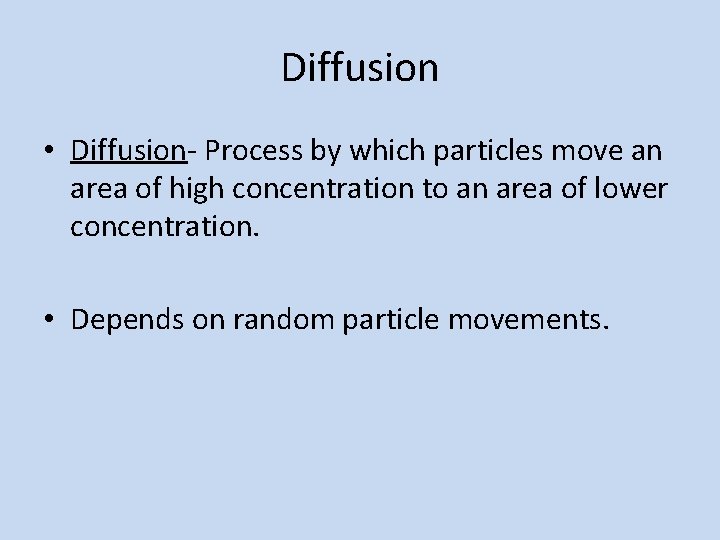 Diffusion

• Diffusion- Process by which particles move an area of high concentration to an area of lower concentration.

• Depends on random particle movements.